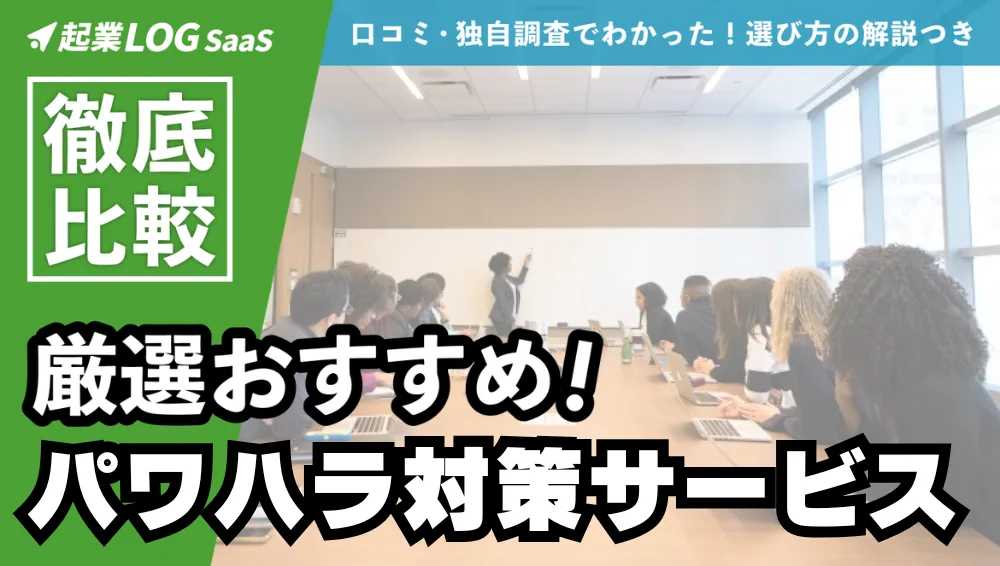 起業LOG SaaS

口コミ・独自調査でわかった！選び方の解説つき

徹底比較

厳選おすすめ！
パワハラ対策サービス